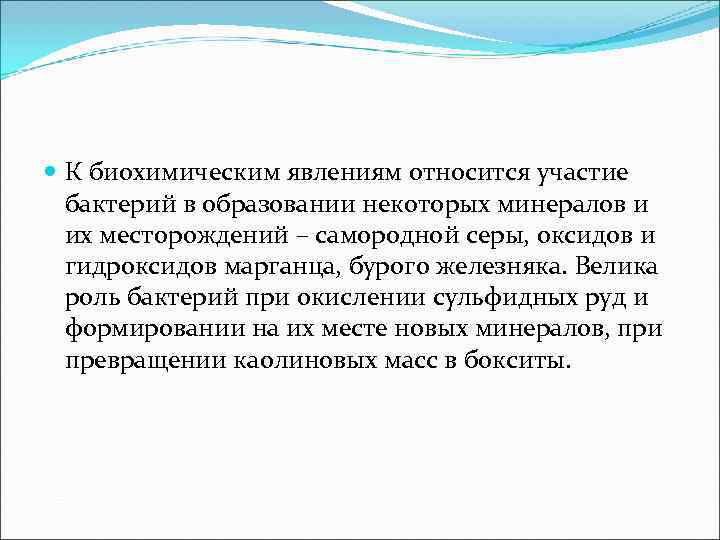 К биохимическим явлениям относится участие бактерий в образовании некоторых минералов и их месторождений – самородной серы, оксидов и гидроксидов марганца, бурого железняка. Велика роль бактерий при окислении сульфидных руд и формировании на их месте новых минералов, при превращении каолиновых масс в бокситы.